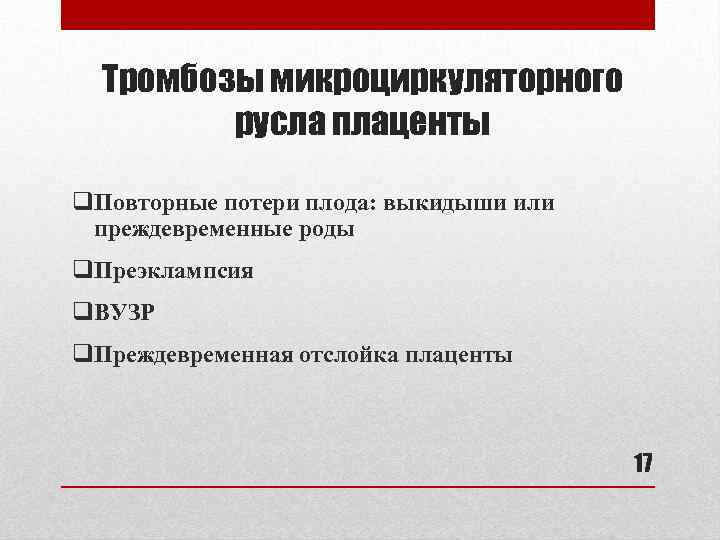 Тромбозы микроциркуляторного русла плаценты

❑Повторные потери плода: выкидыши или преждевременные роды

❑Преэклампсия

❑ВУЗР

❑Преждевременная отслойка плаценты

17